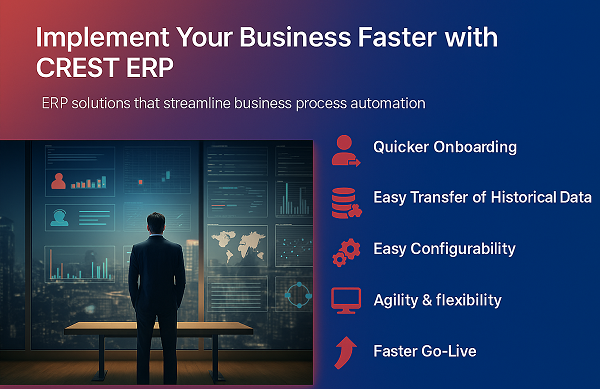 Implement Your Business Faster with CREST ERP

ERP solutions that streamline business process automation

Quicker Onboarding

Easy Transfer of Historical Data

Easy Configurability

Agility & flexibility

Faster Go-Live